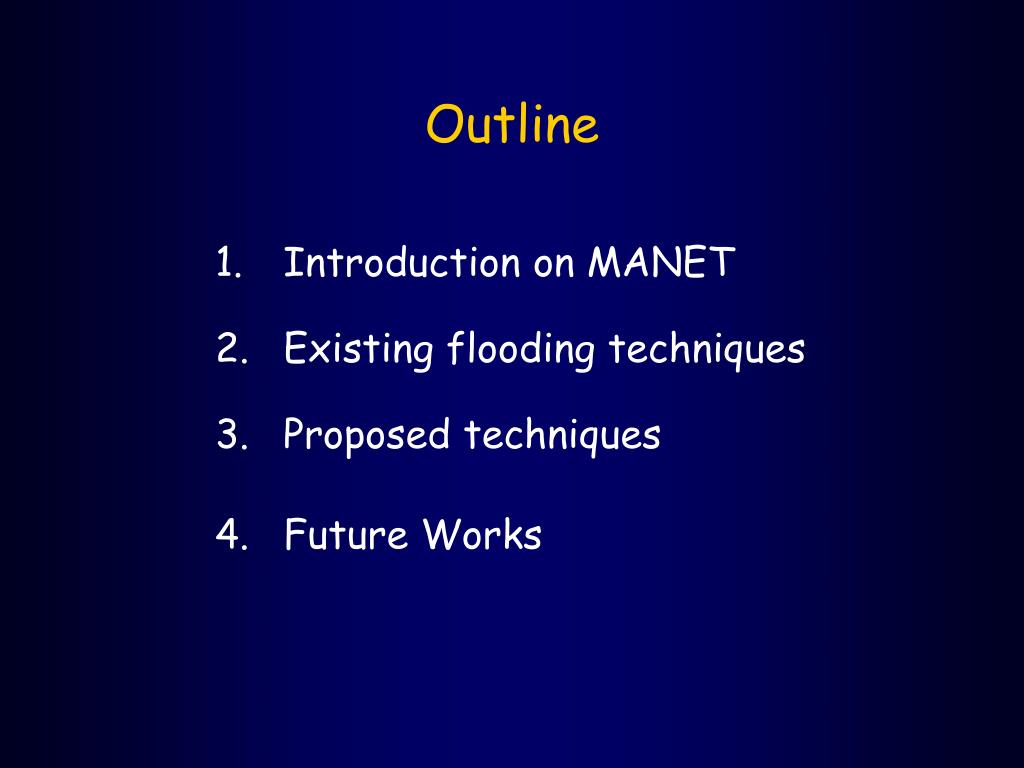 Outline

1. Introduction on MANET
2. Existing flooding techniques
3. Proposed techniques
4. Future Works